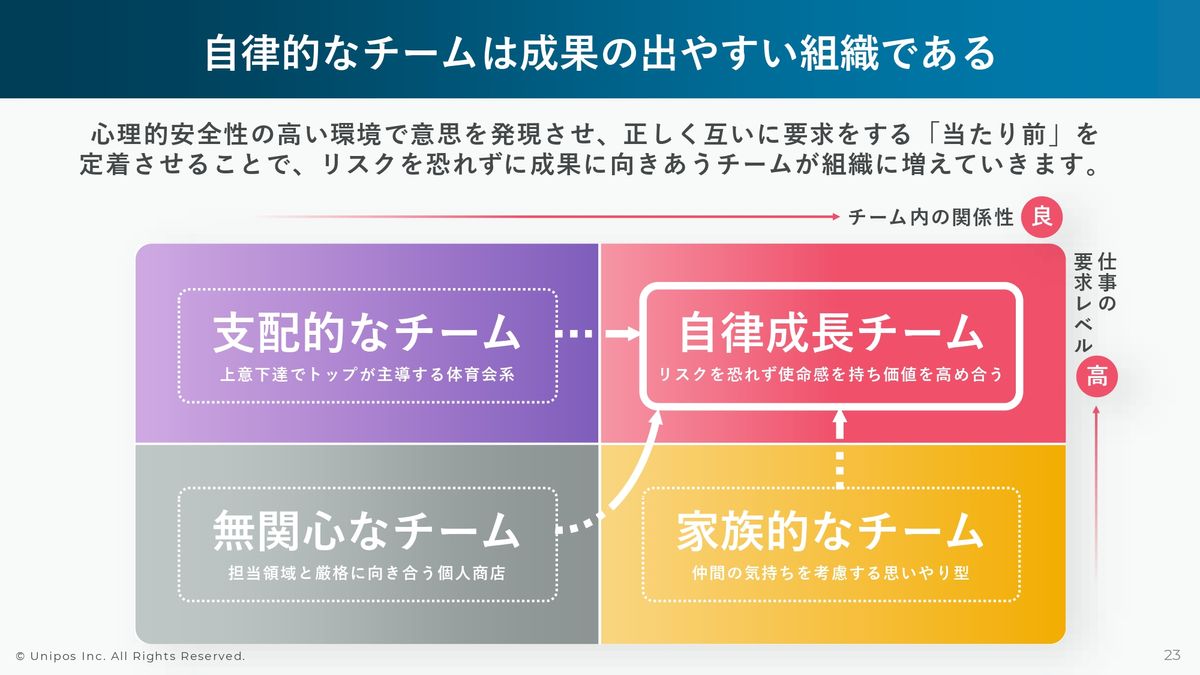 自律的なチームは成果の出やすい組織である

心理的安全性の高い環境で意思を発現させ、正しく互いに要求をする「当たり前」を定着させることで、リスクを恐れずに成果に向きあうチームが組織に増えていきます。

チーム内の関係性 良

仕事の要求レベル 高

支配的なチーム
上意下達でトップが主導する体育会系

自律成長チーム
リスクを恐れず使命感を持ち価値を高め合う

無関心なチーム
担当領域と厳格に向き合う個人商店

家族的なチーム
仲間の気持ちを考慮する思いやり型

© Unipos Inc. All Rights Reserved.

23